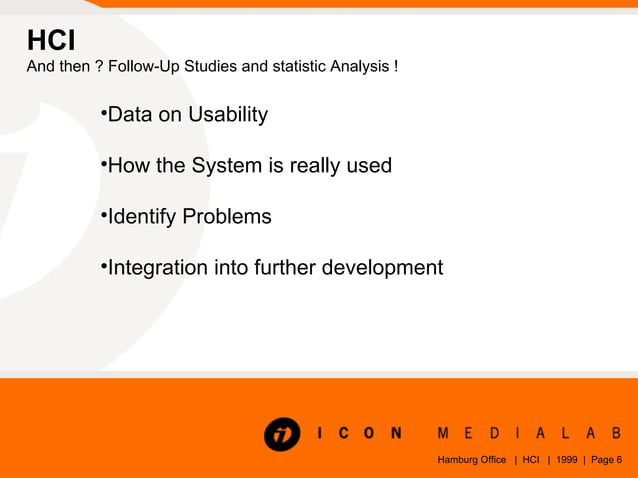 HCI
And then ? Follow-Up Studies and statistic Analysis !

•Data on Usability

•How the System is really used

•Identify Problems

•Integration into further development

ICON MEDIALAB

Hamburg Office | HCI | 1999 | Page 6